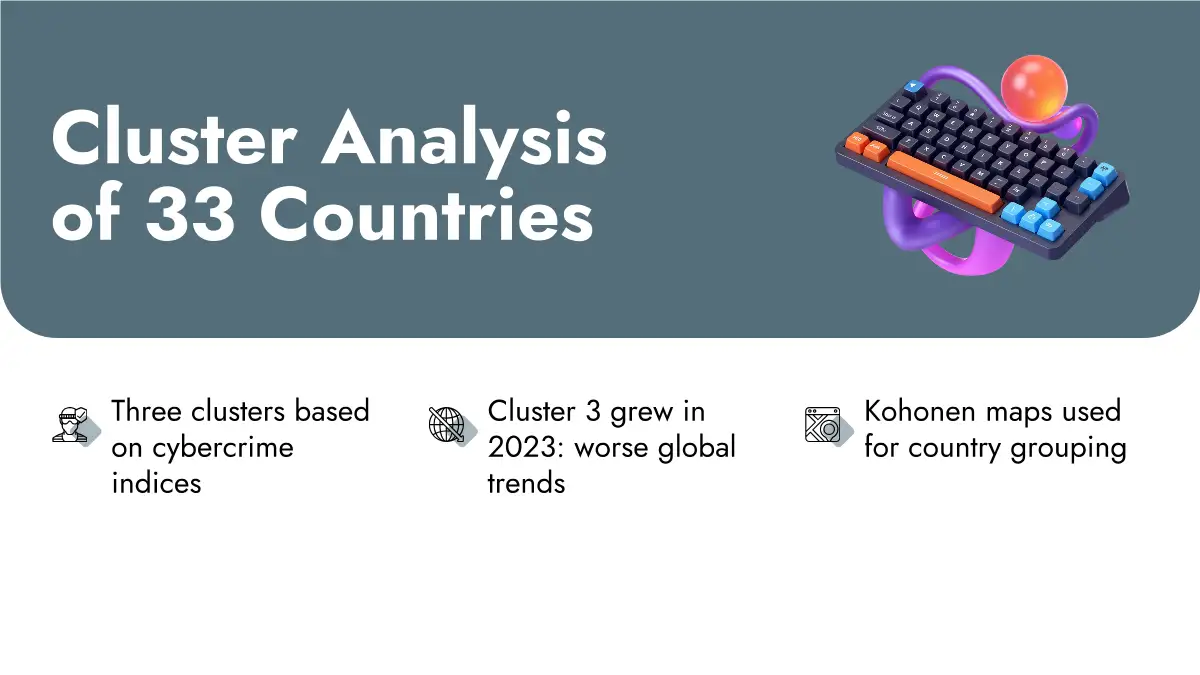 Cluster Analysis of 33 Countries

Three clusters based on cybercrime indices

Cluster 3 grew in 2023: worse global trends

Kohonen maps used for country grouping